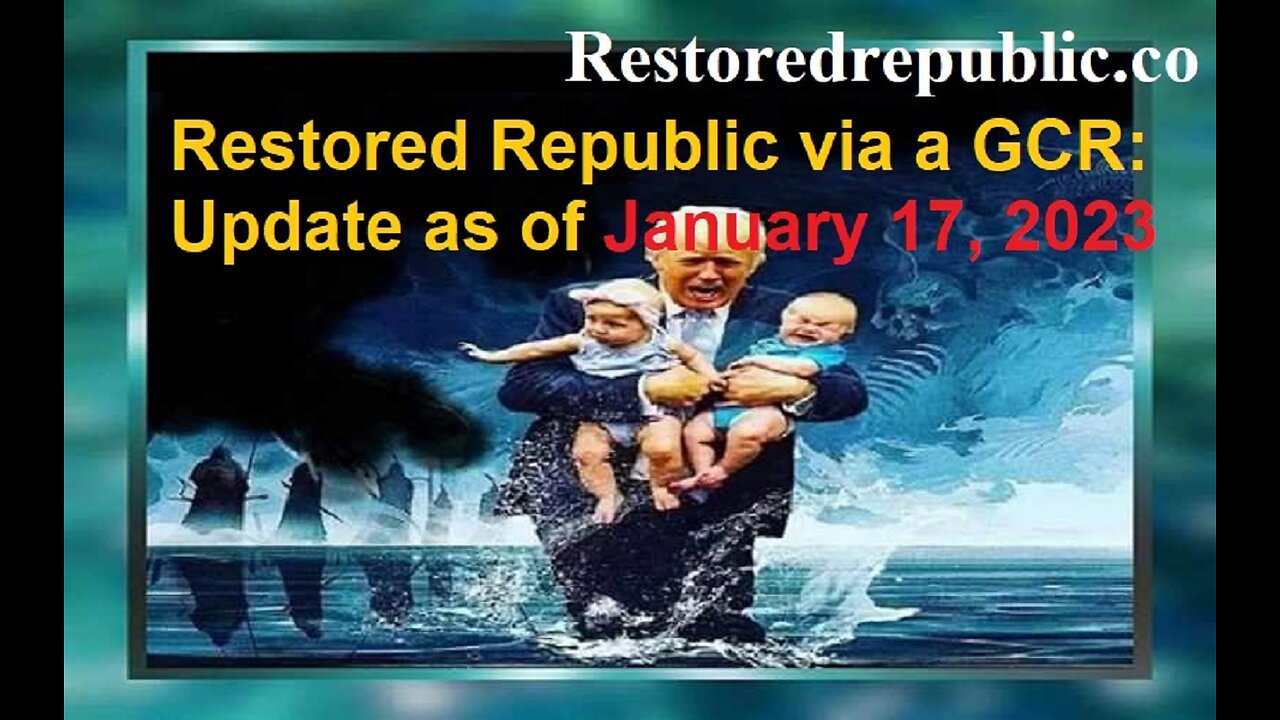 Restoredrepublic.co

Restored Republic via a GCR: Update as of January 17, 2023